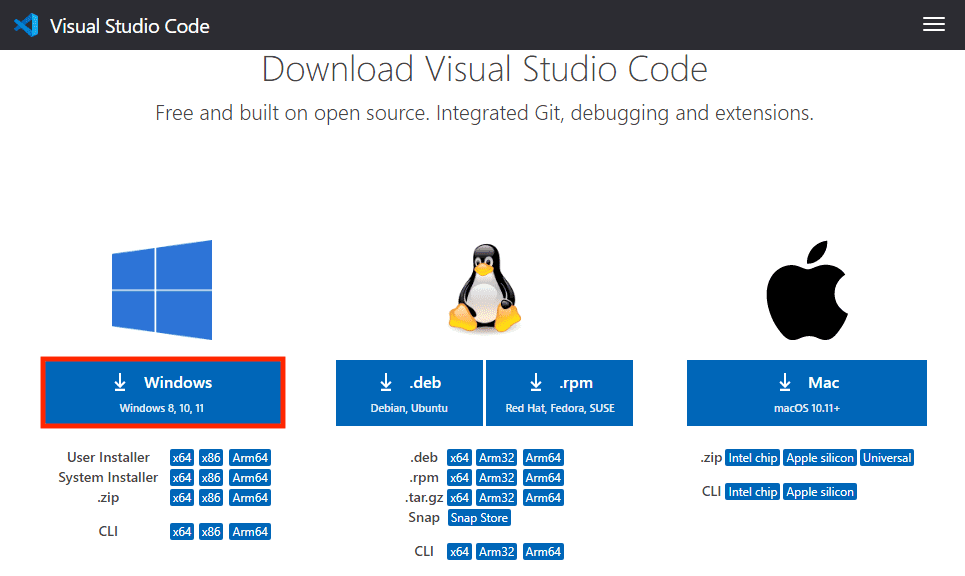 Visual Studio Code

Download Visual Studio Code

Free and built on open source. Integrated Git, debugging and extensions.

Windows
Windows 8, 10, 11

User Installer x64 x86 Arm64
System Installer x64 x86 Arm64
.zip x64 x86 Arm64

CLI x64 x86 Arm64

.deb
Debian, Ubuntu

.rpm
Red Hat, Fedora, SUSE

.deb x64 Arm32 Arm64
.rpm x64 Arm32 Arm64
.tar.gz x64 Arm32 Arm64
Snap Snap Store

CLI x64 Arm32 Arm64

Mac
macOS 10.11+

.zip Intel chip Apple silicon Universal

CLI Intel chip Apple silicon